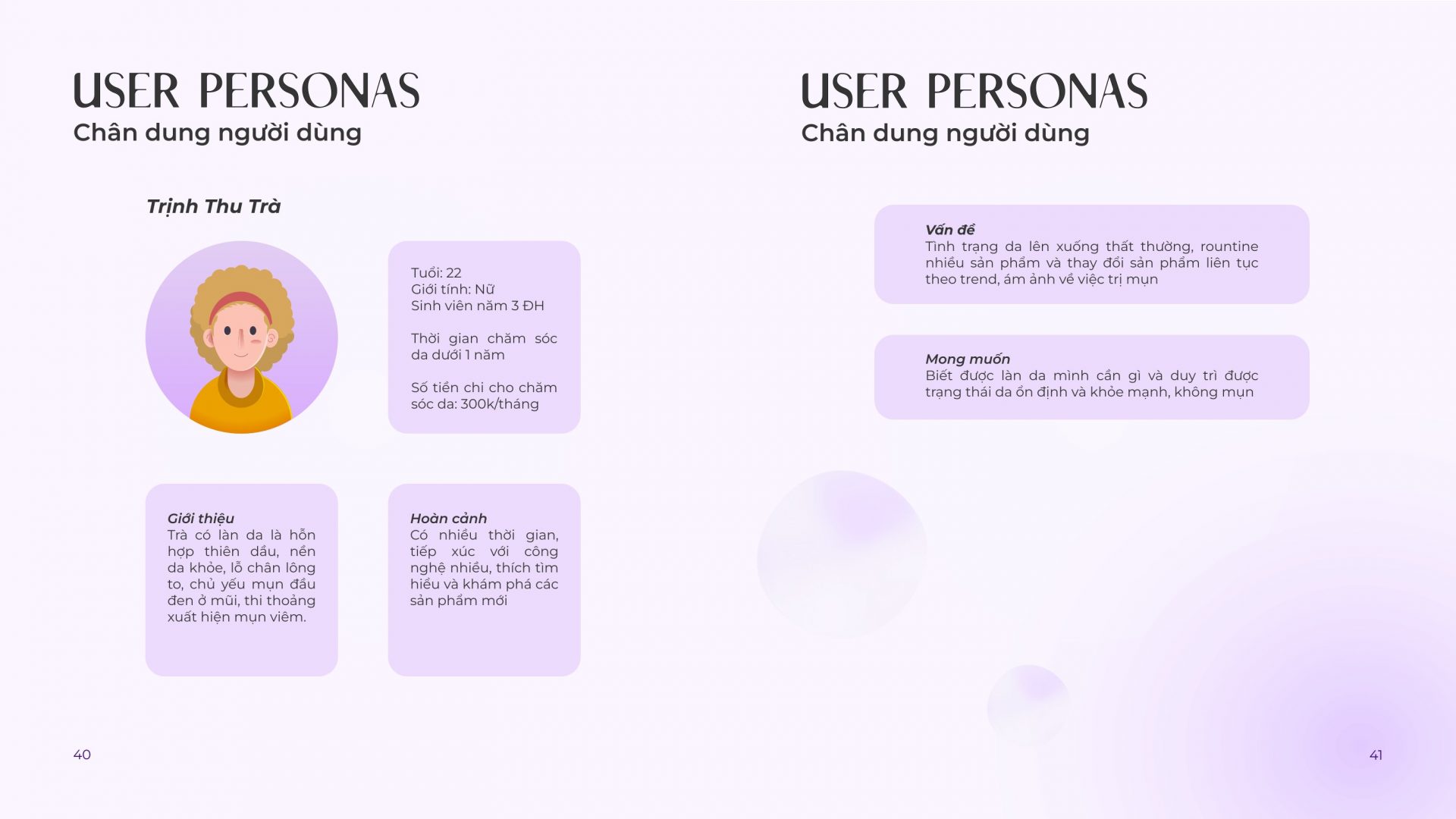 USER PERSONAS
Chân dung người dùng

Trịnh Thu Trà

Tuổi: 22
Giới tính: Nữ
Sinh viên năm 3 ĐH

Thời gian chăm sóc da dưới 1 năm

Số tiền chi cho chăm sóc da: 300k/tháng

Giới thiệu
Trà có làn da là hỗn hợp thiên dầu, nền da khỏe, lỗ chân lông to, chủ yếu mụn đầu đen ở mũi, thi thoảng xuất hiện mụn viêm.

Hoàn cảnh
Có nhiều thời gian, tiếp xúc với công nghệ nhiều, thích tìm hiểu và khám phá các sản phẩm mới

40

USER PERSONAS
Chân dung người dùng

Vấn đề
Tình trạng da lên xuống thất thường, rountine nhiều sản phẩm và thay đổi sản phẩm liên tục theo trend, ám ảnh về việc trị mụn

Mong muốn
Biết được làn da mình cần gì và duy trì được trạng thái da ổn định và khỏe mạnh, không mụn

41